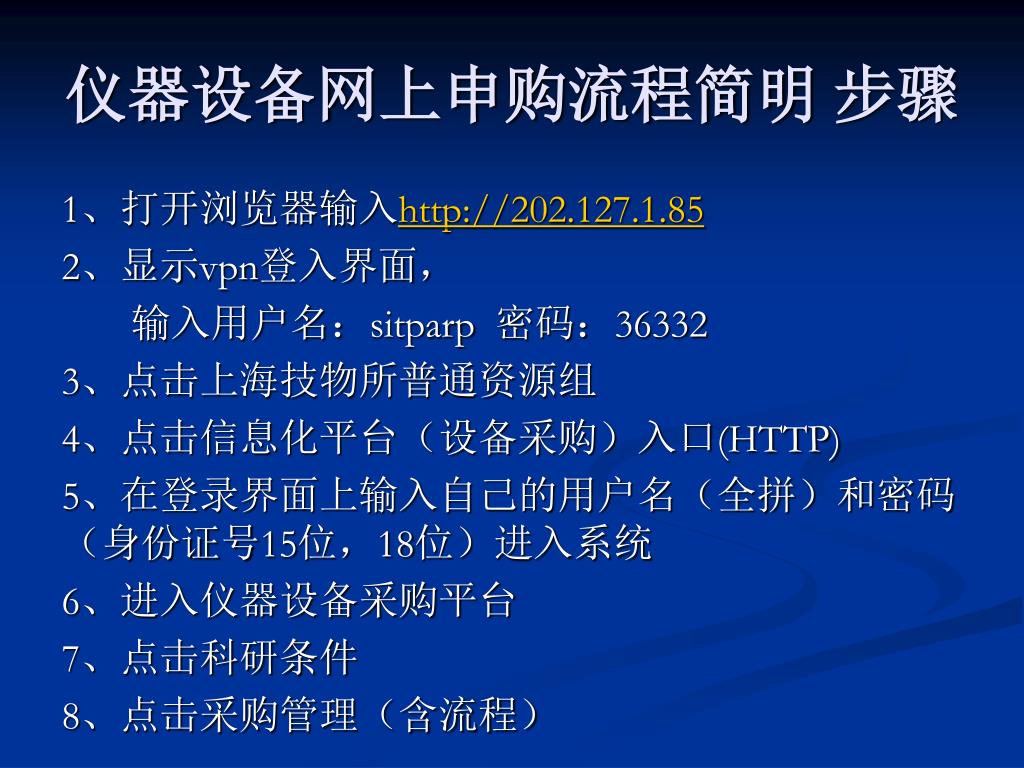 仪器设备网上申购流程简明 步骤

1、打开浏览器输入http://202.127.1.85

2、显示vpn登入界面，

输入用户名：sitparp 密码：36332

3、点击上海技物所普通资源组

4、点击信息化平台（设备采购）入口(HTTP)

5、在登录界面上输入自己的用户名（全拼）和密码（身份证号15位，18位）进入系统

6、进入仪器设备采购平台

7、点击科研条件

8、点击采购管理（含流程）